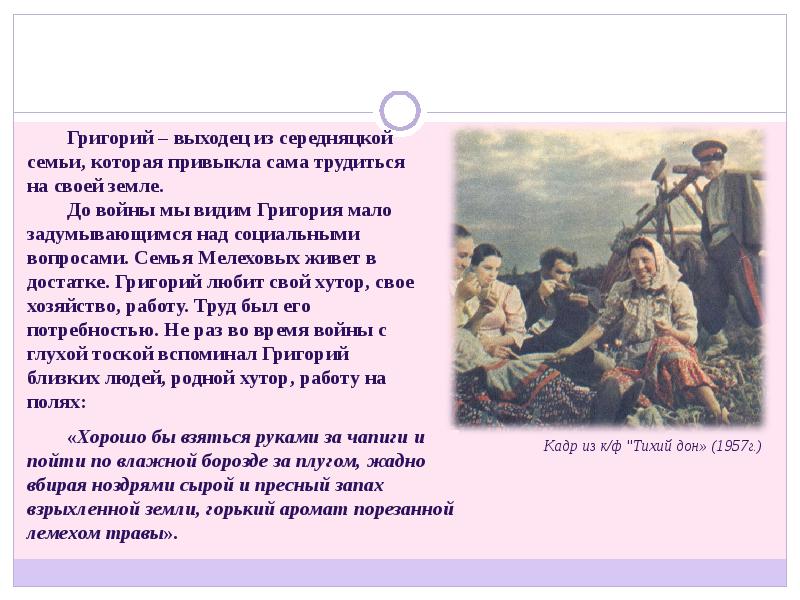 Григорий – выходец из середняцкой семьи, которая привыкла сама трудиться на своей земле.

До войны мы видим Григория мало задумывающимся над социальными вопросами. Семья Мелеховых живет в достатке. Григорий любит свой хутор, свое хозяйство, работу. Труд был его потребностью. Не раз во время войны с глухой тоской вспоминал Григорий близких людей, родной хутор, работу на полях:

«Хорошо бы взяться руками за чапиги и пойти по влажной борозде за плугом, жадно вбирая ноздрями сырой и пресный запах взрыхленной земли, горький аромат порезанной лемехом травы».

Кадр из к/ф "Тихий дон» (1957г.)